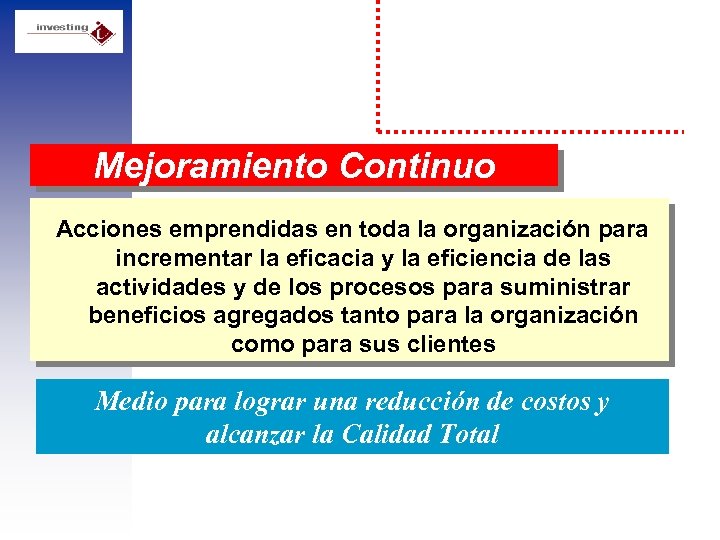 investing L

Mejoramiento Continuo

Acciones emprendidas en toda la organización para incrementar la eficacia y la eficiencia de las actividades y de los procesos para suministrar beneficios agregados tanto para la organización como para sus clientes

Medio para lograr una reducción de costos y alcanzar la Calidad Total